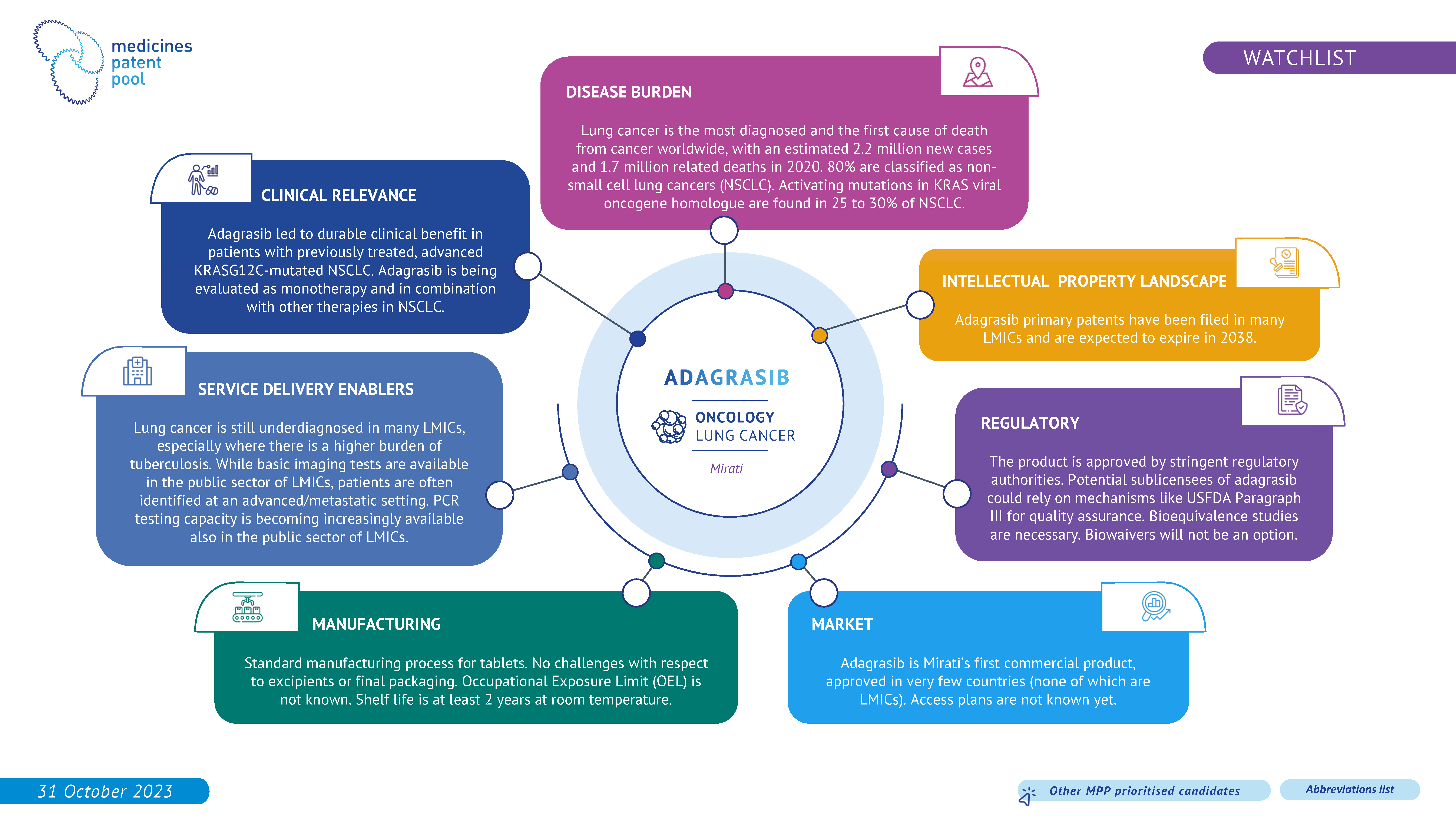 medicines patent pool

WATCHLIST

DISEASE BURDEN

Lung cancer is the most diagnosed and the first cause of death from cancer worldwide, with an estimated 2.2 million new cases and 1.7 million related deaths in 2020. 80% are classified as non-small cell lung cancers (NSCLC). Activating mutations in KRAS viral oncogene homologue are found in 25 to 30% of NSCLC.

CLINICAL RELEVANCE

Adagrasib led to durable clinical benefit in patients with previously treated, advanced KRASG12C-mutated NSCLC. Adagrasib is being evaluated as monotherapy and in combination with other therapies in NSCLC.

INTELLECTUAL PROPERTY LANDSCAPE

Adagrasib primary patents have been filed in many LMICs and are expected to expire in 2038.

ADAGRASIB

ONCOLOGY
LUNG CANCER

Mirati

SERVICE DELIVERY ENABLERS

Lung cancer is still underdiagnosed in many LMICs, especially where there is a higher burden of tuberculosis. While basic imaging tests are available in the public sector of LMICs, patients are often identified at an advanced/metastatic setting. PCR testing capacity is becoming increasingly available also in the public sector of LMICs.

REGULATORY

The product is approved by stringent regulatory authorities. Potential sublicensees of adagrasib could rely on mechanisms like USFDA Paragraph III for quality assurance. Bioequivalence studies are necessary. Biowaivers will not be an option.

MANUFACTURING

Standard manufacturing process for tablets. No challenges with respect to excipients or final packaging. Occupational Exposure Limit (OEL) is not known. Shelf life is at least 2 years at room temperature.

MARKET

Adagrasib is Mirati's first commercial product, approved in very few countries (none of which are LMICs). Access plans are not known yet.

31 October 2023

Other MPP prioritised candidates

Abbreviations list